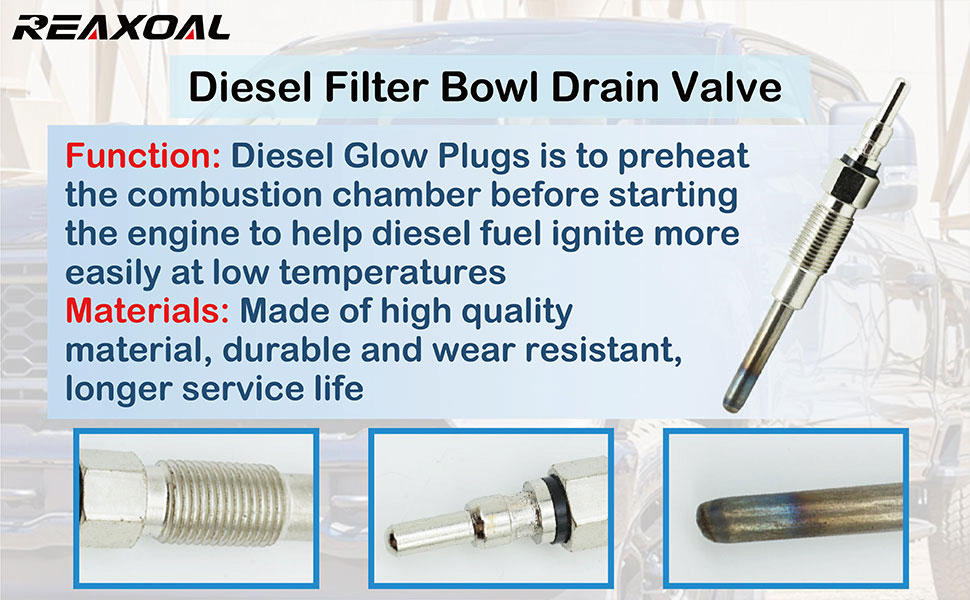 REAXOAL

Diesel Filter Bowl Drain Valve

Function: Diesel Glow Plugs is to preheat the combustion chamber before starting the engine to help diesel fuel ignite more easily at low temperatures
Materials: Made of high quality material, durable and wear resistant, longer service life